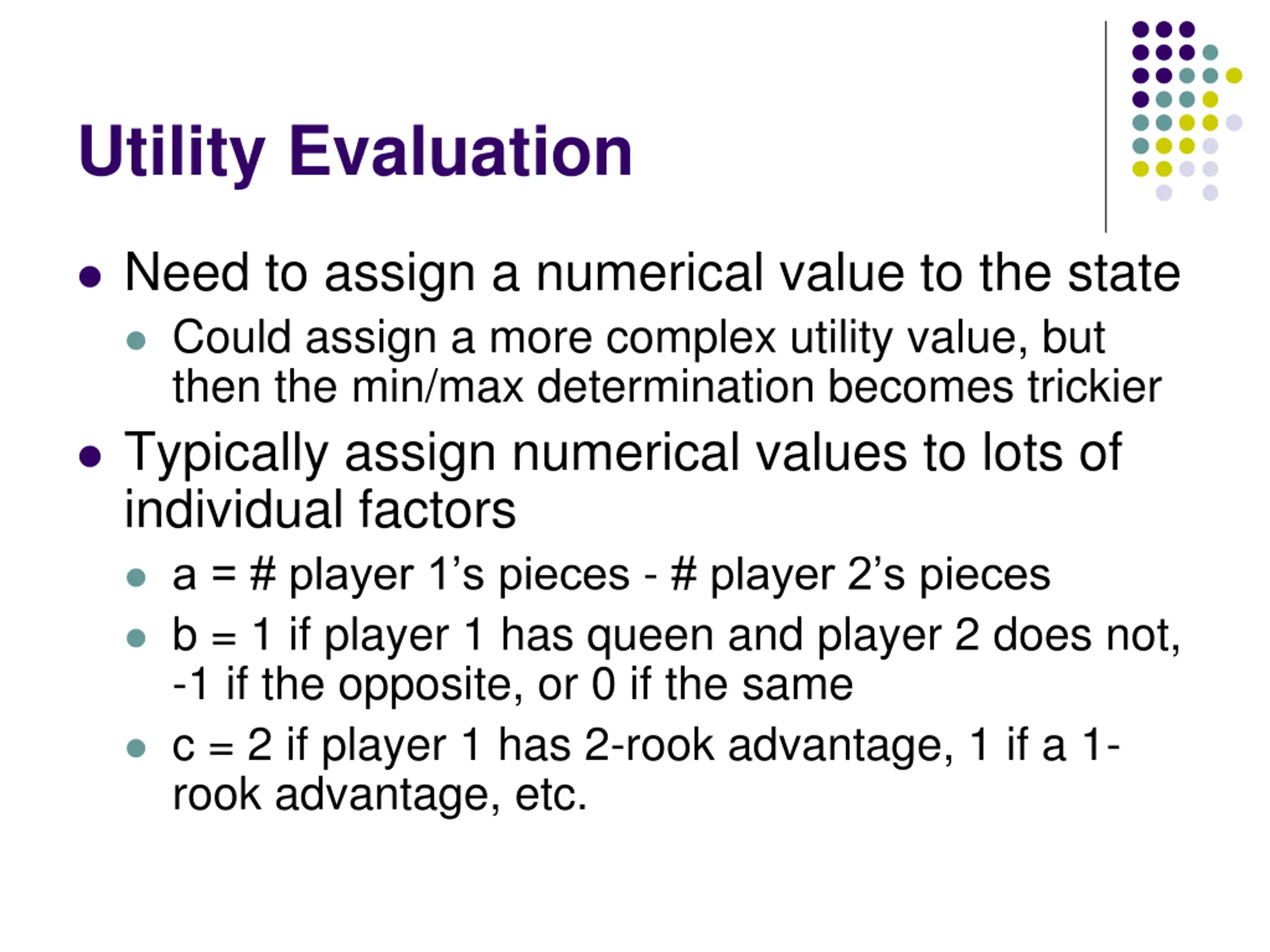 Utility Evaluation

- Need to assign a numerical value to the state
  - Could assign a more complex utility value, but then the min/max determination becomes trickier
- Typically assign numerical values to lots of individual factors
  - a = # player 1’s pieces - # player 2’s pieces
  - b = 1 if player 1 has queen and player 2 does not, -1 if the opposite, or 0 if the same
  - c = 2 if player 1 has 2-rook advantage, 1 if a 1-rook advantage, etc.